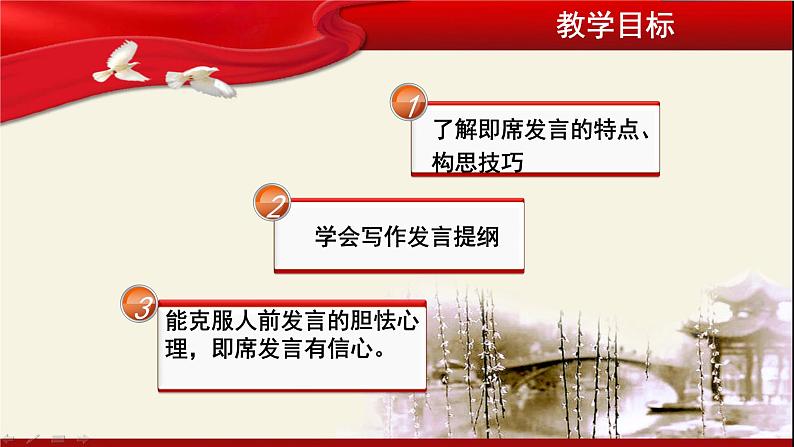 教学目标

1
了解即席发言的特点、构思技巧

2
学会写作发言提纲

3
能克服人前发言的胆怯心理，即席发言有信心。